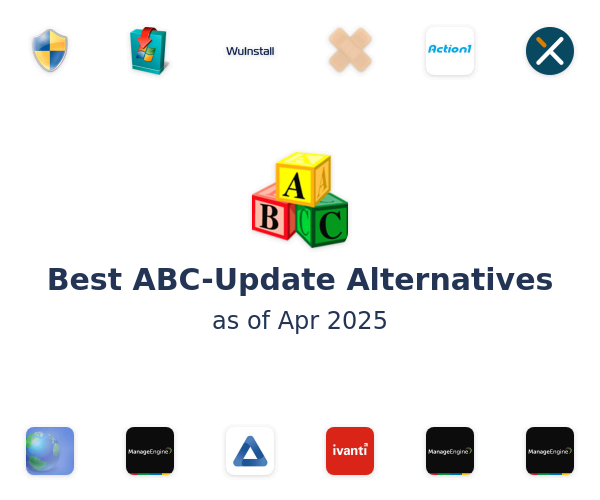 WuInstall

Action1

A B C

Best ABC-Update Alternatives

as of Apr 2025

ManageEngine

ivanti

ManageEngine

ManageEngine